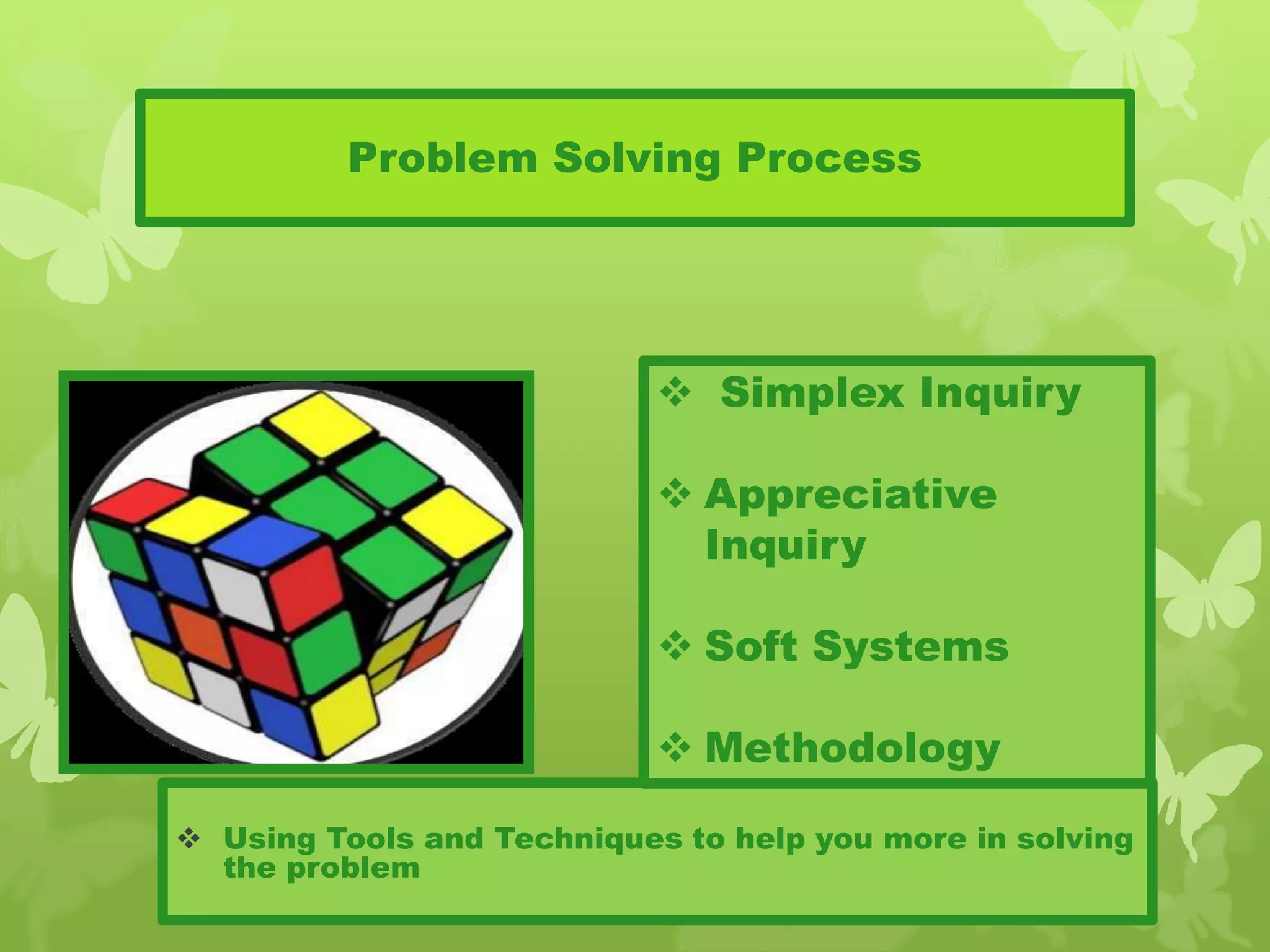 Problem Solving Process

❖ Simplex Inquiry

❖ Appreciative Inquiry

❖ Soft Systems

❖ Methodology

❖ Using Tools and Techniques to help you more in solving the problem